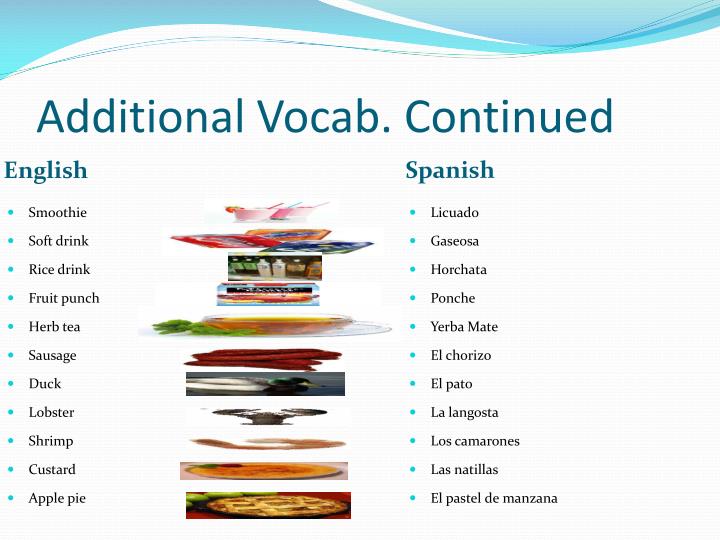 Additional Vocab. Continued

English

- Smoothie
- Soft drink
- Rice drink
- Fruit punch
- Herb tea
- Sausage
- Duck
- Lobster
- Shrimp
- Custard
- Apple pie

Spanish

- Licuado
- Gaseosa
- Horchata
- Ponche
- Yerba Mate
- El chorizo
- El pato
- La langosta
- Los camarones
- Las natillas
- El pastel de manzana